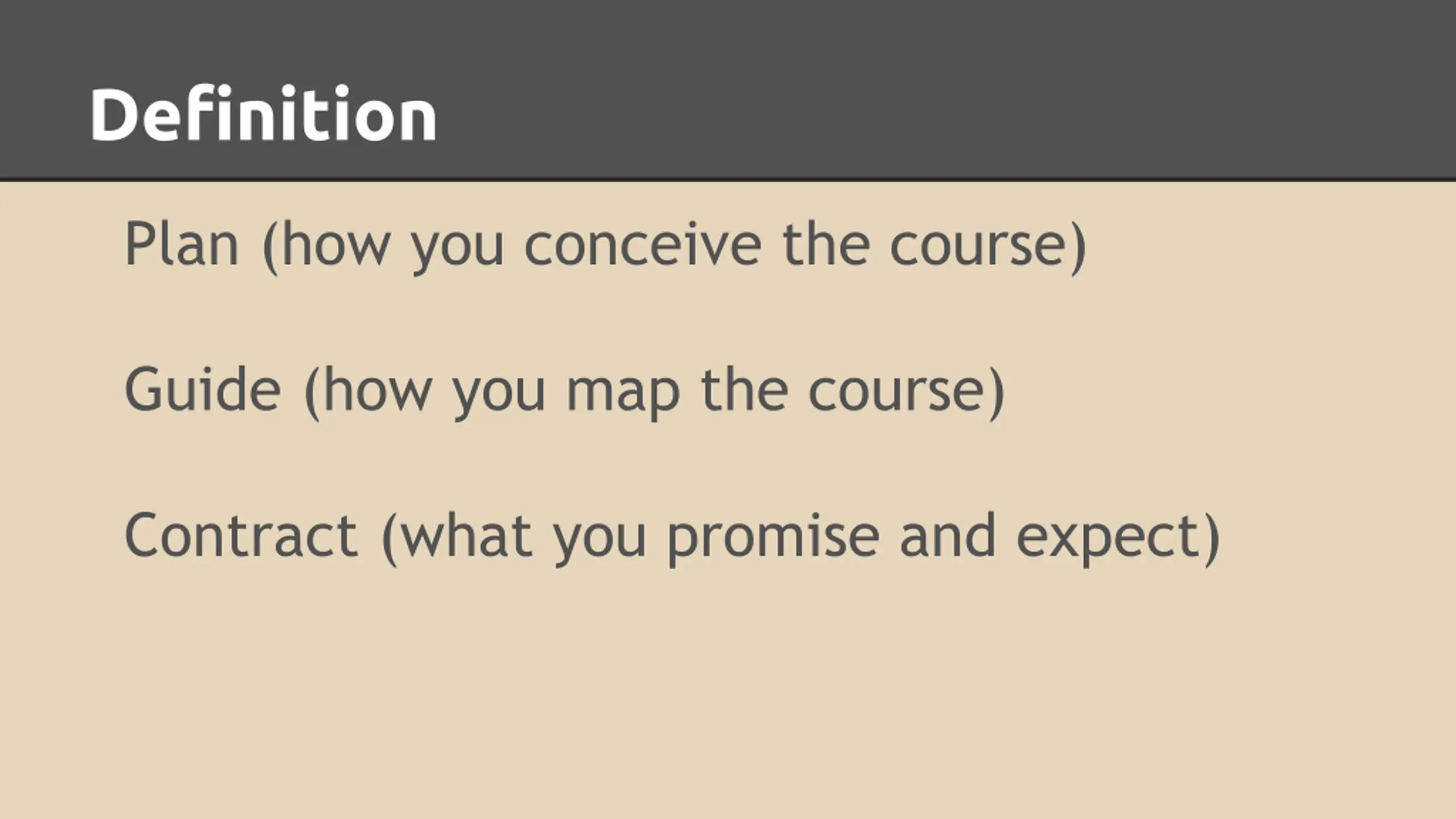 Definition

Plan (how you conceive the course)

Guide (how you map the course)

Contract (what you promise and expect)